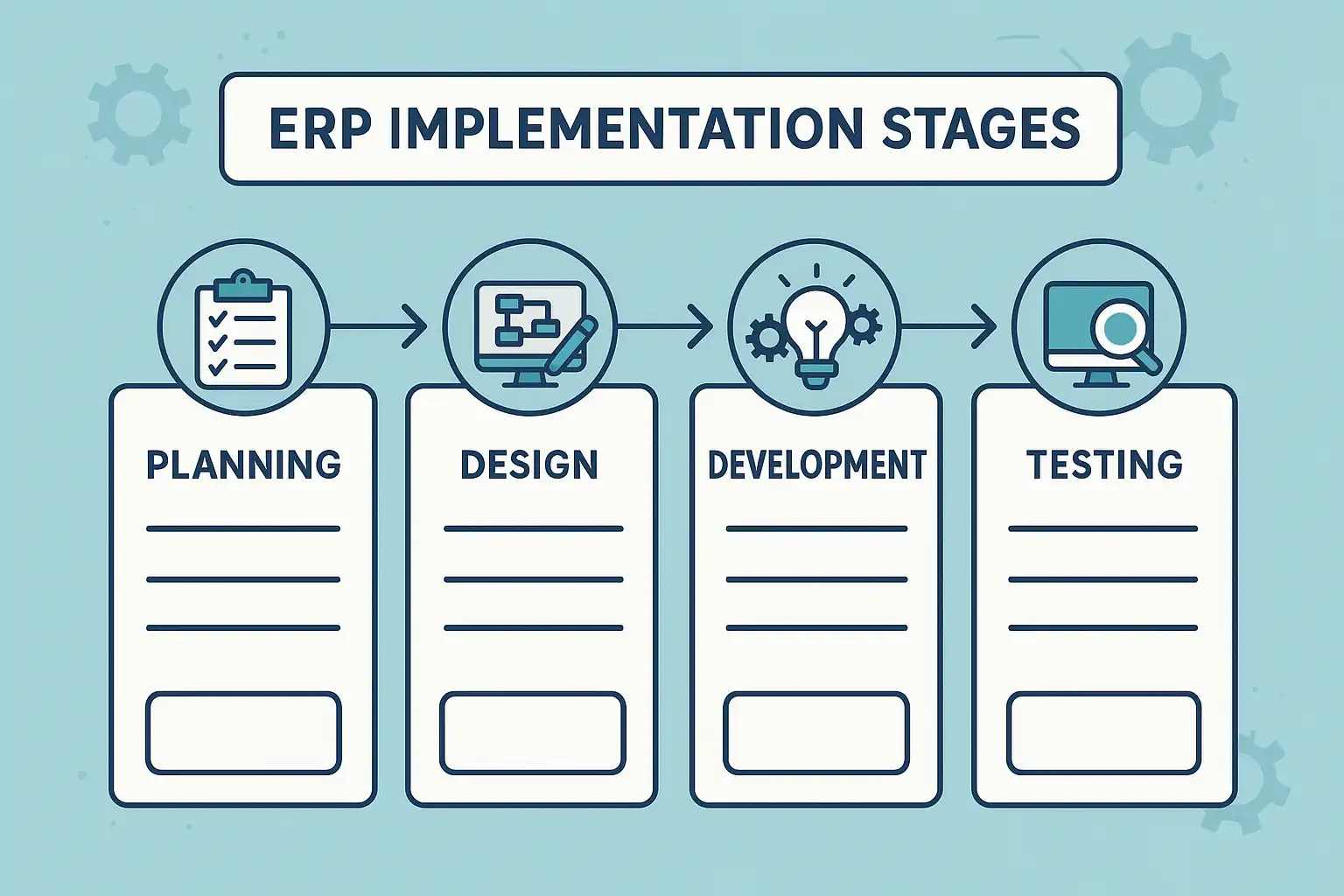 ERP IMPLEMENTATION STAGES

PLANNING

DESIGN

DEVELOPMENT

TESTING